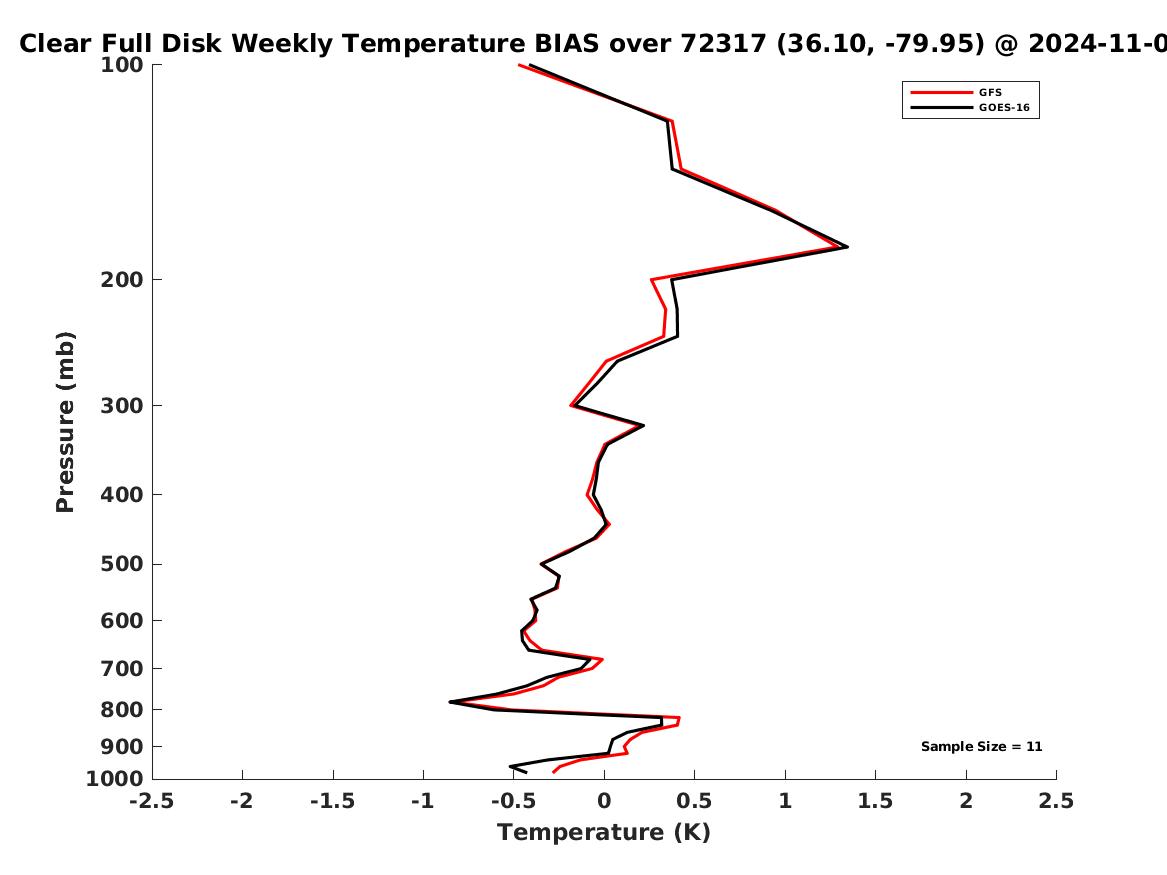 Clear Full Disk Weekly Temperature BIAS over 72317 (36.10, -79.95) @ 2024-11-0

GFS
GOES-16

Pressure (mb)
100
200
300
400
500
600
700
800
900
1000

Sample Size = 11

-2.5 -2 -1.5 -1 -0.5 0 0.5 1 1.5 2 2.5
Temperature (K)